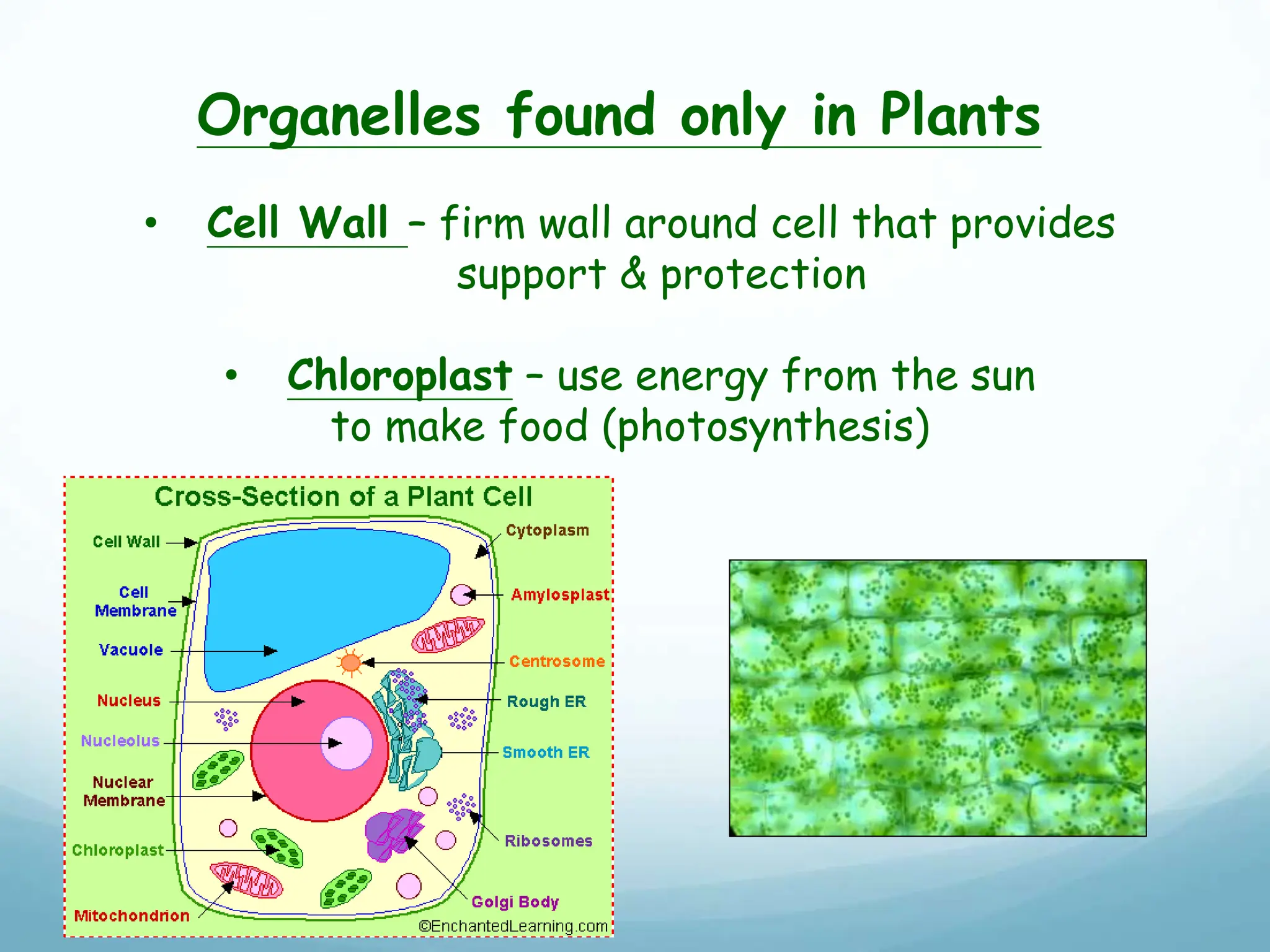 Organelles found only in Plants

• Cell Wall – firm wall around cell that provides support & protection

• Chloroplast – use energy from the sun to make food (photosynthesis)

Cross-Section of a Plant Cell

Cell Wall
Cell Membrane
Vacuole
Nucleus
Nucleolus
Nuclear Membrane
Chloroplast
Mitochondrion
Cytoplasm
Amylosplast
Centrosome
Rough ER
Smooth ER
Ribosomes
Golgi Body
©EnchantedLearning.com